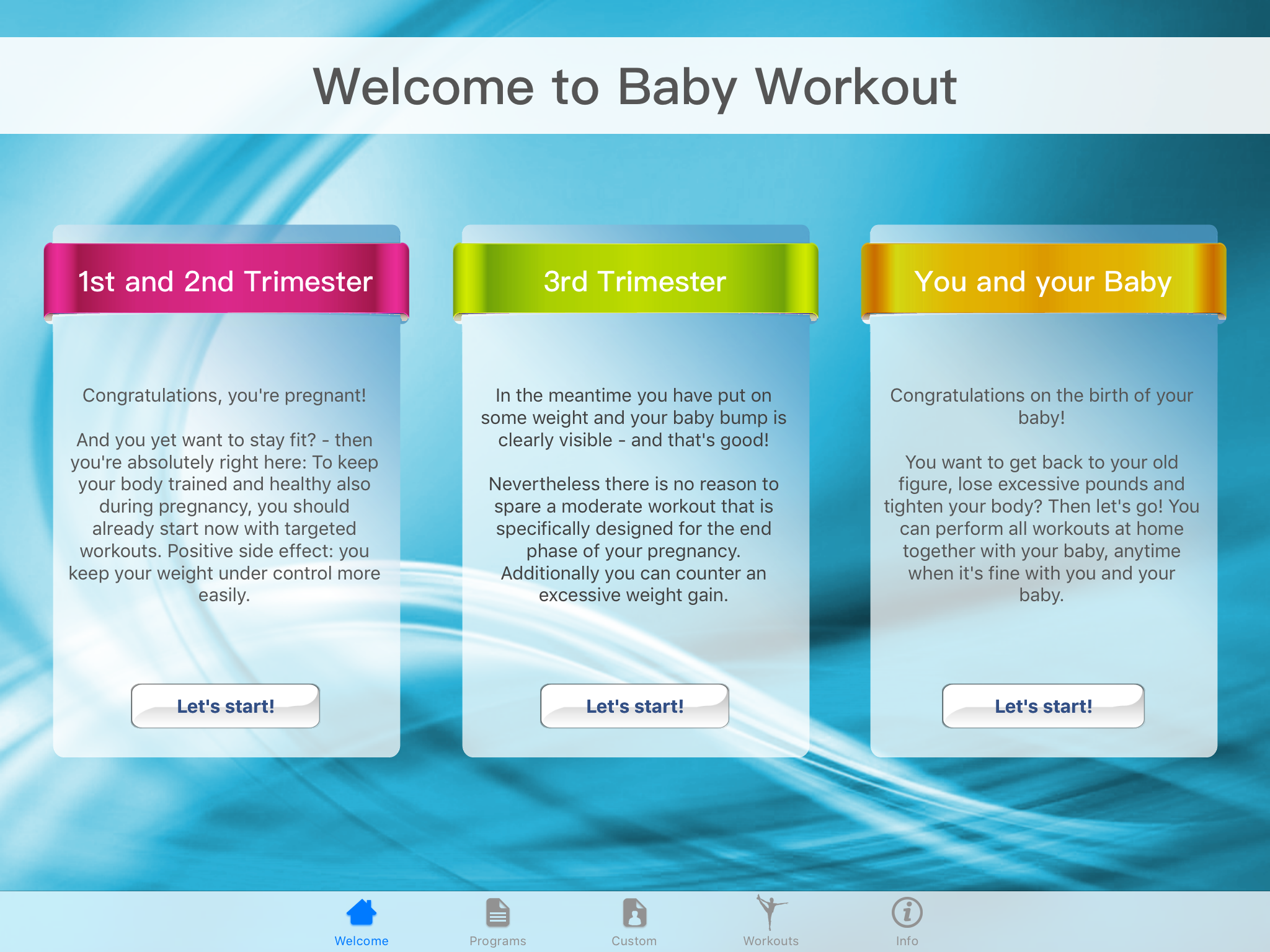 Welcome to Baby Workout

1st and 2nd Trimester

Congratulations, you're pregnant!

And you yet want to stay fit? - then you're absolutely right here: To keep your body trained and healthy also during pregnancy, you should already start now with targeted workouts. Positive side effect: you keep your weight under control more easily.

Let's start!

3rd Trimester

In the meantime you have put on some weight and your baby bump is clearly visible - and that's good!

Nevertheless there is no reason to spare a moderate workout that is specifically designed for the end phase of your pregnancy. Additionally you can counter an excessive weight gain.

Let's start!

You and your Baby

Congratulations on the birth of your baby!

You want to get back to your old figure, lose excessive pounds and tighten your body? Then let's go! You can perform all workouts at home together with your baby, anytime when it's fine with you and your baby.

Let's start!

Welcome Programs Custom Workouts Info